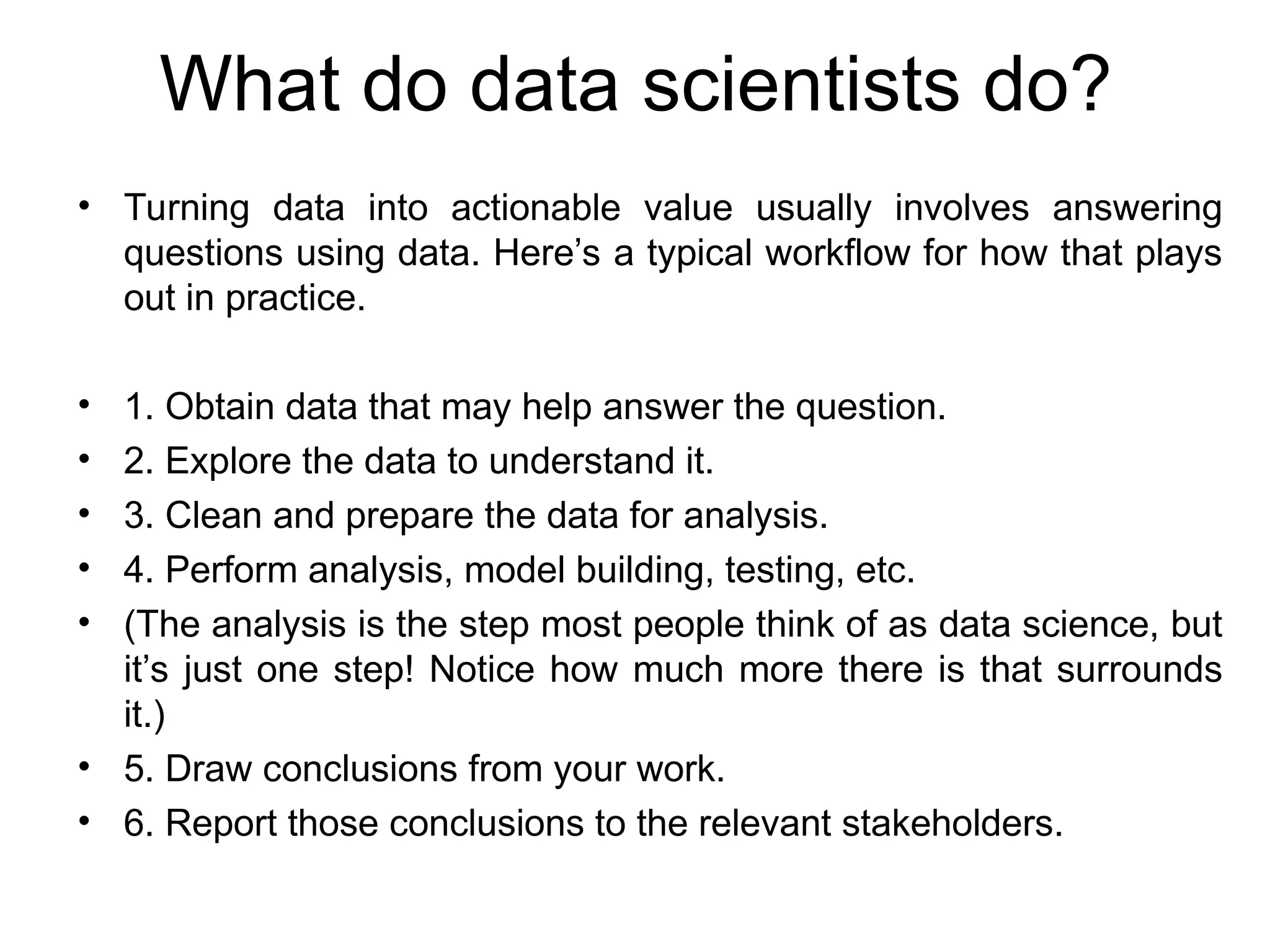 What do data scientists do?

• Turning data into actionable value usually involves answering questions using data. Here’s a typical workflow for how that plays out in practice.

• 1. Obtain data that may help answer the question.
• 2. Explore the data to understand it.
• 3. Clean and prepare the data for analysis.
• 4. Perform analysis, model building, testing, etc.
• (The analysis is the step most people think of as data science, but it’s just one step! Notice how much more there is that surrounds it.)
• 5. Draw conclusions from your work.
• 6. Report those conclusions to the relevant stakeholders.